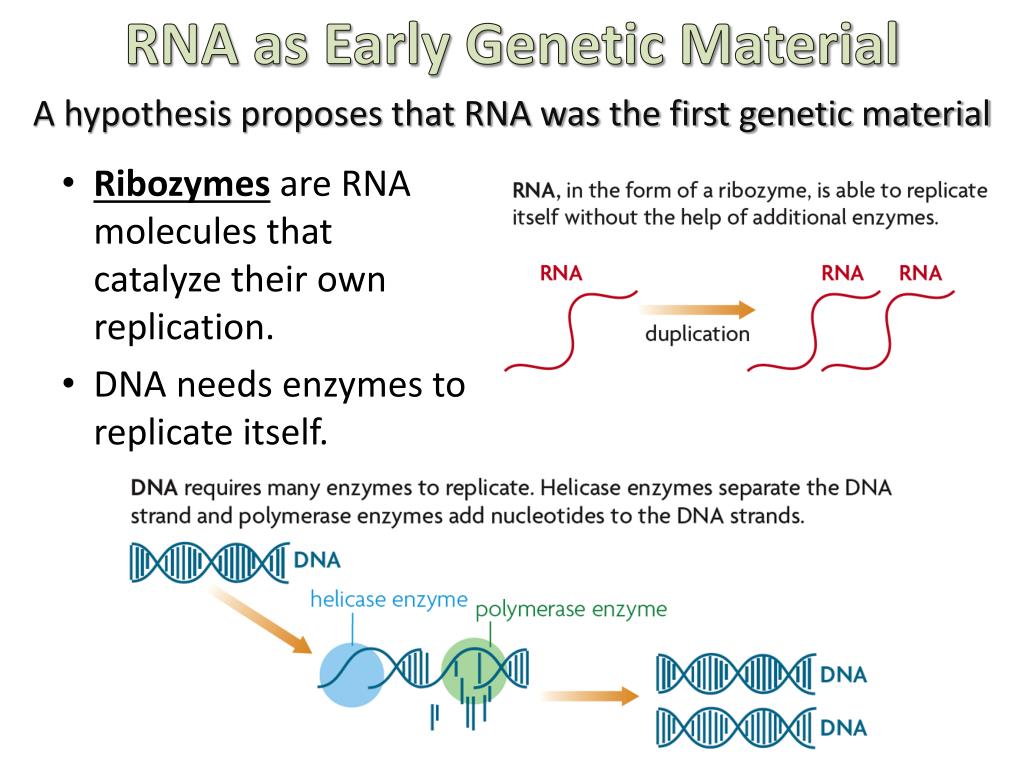 RNA as Early Genetic Material

A hypothesis proposes that RNA was the first genetic material

• Ribozymes are RNA molecules that catalyze their own replication.

• DNA needs enzymes to replicate itself.

RNA, in the form of a ribozyme, is able to replicate itself without the help of additional enzymes.

RNA

duplication

RNA RNA

DNA requires many enzymes to replicate. Helicase enzymes separate the DNA strand and polymerase enzymes add nucleotides to the DNA strands.

DNA

helicase enzyme

polymerase enzyme

DNA

DNA